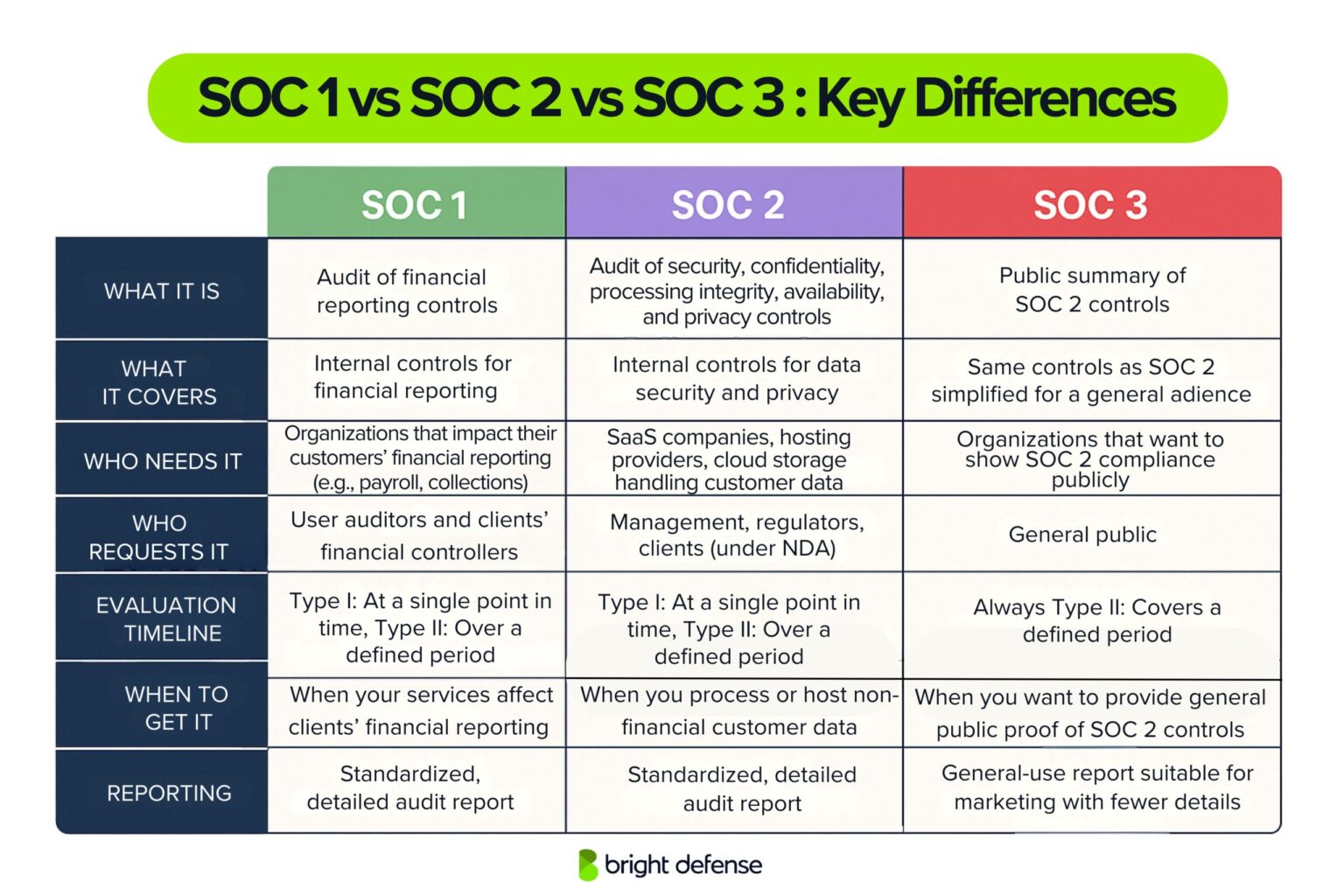 SOC 1 vs SOC 2 vs SOC 3 : Key Differences

| | SOC 1 | SOC 2 | SOC 3 |
|---|---|---|---|
| WHAT IT IS | Audit of financial reporting controls | Audit of security, confidentiality, processing integrity, availability, and privacy controls | Public summary of SOC 2 controls |
| WHAT IT COVERS | Internal controls for financial reporting | Internal controls for data security and privacy | Same controls as SOC 2 simplified for a general adience |
| WHO NEEDS IT | Organizations that impact their customers' financial reporting (e.g., payroll, collections) | SaaS companies, hosting providers, cloud storage handling customer data | Organizations that want to show SOC 2 compliance publicly |
| WHO REQUESTS IT | User auditors and clients' financial controllers | Management, regulators, clients (under NDA) | General public |
| EVALUATION TIMELINE | Type I: At a single point in time, Type II: Over a defined period | Type I: At a single point in time, Type II: Over a defined period | Always Type II: Covers a defined period |
| WHEN TO GET IT | When your services affect clients' financial reporting | When you process or host non-financial customer data | When you want to provide general public proof of SOC 2 controls |
| REPORTING | Standardized, detailed audit report | Standardized, detailed audit report | General-use report suitable for marketing with fewer details |

bright defense